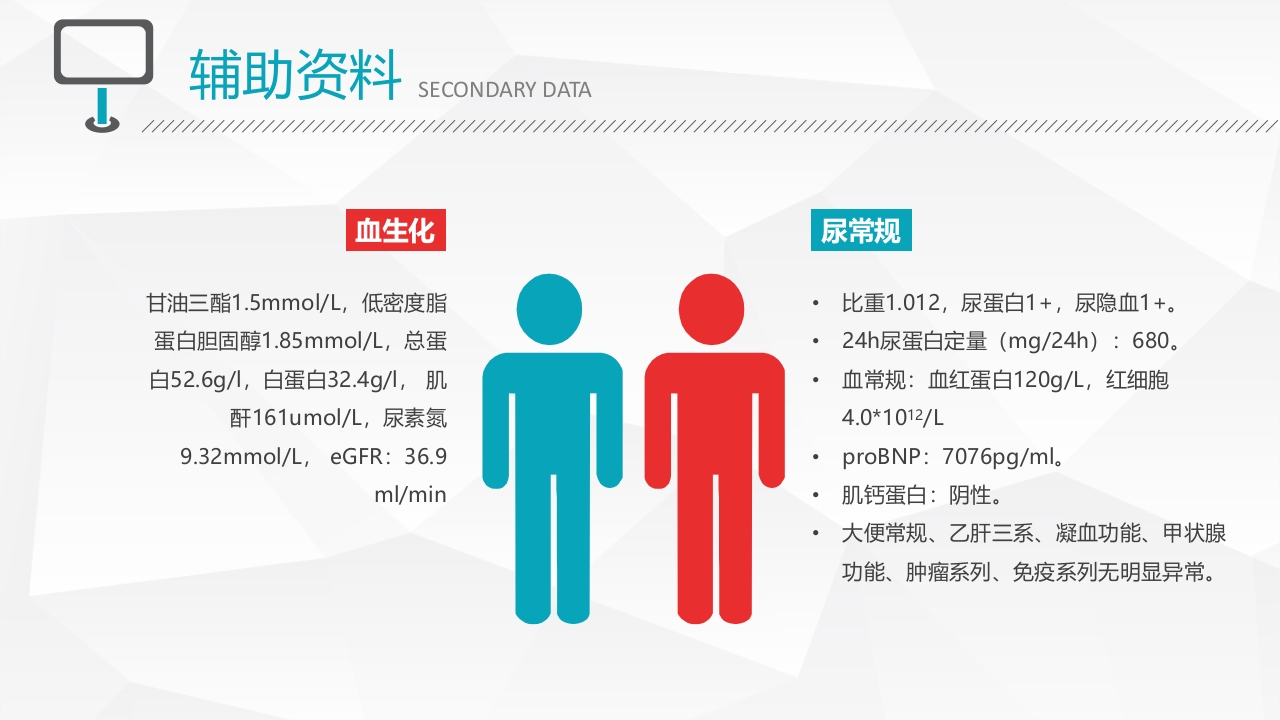 辅助资料 SECONDARY DATA

血生化

甘油三酯1.5mmol/L，低密度脂蛋白胆固醇1.85mmol/L，总蛋白52.6g/l，白蛋白32.4g/l， 肌酐161umol/L，尿素氮9.32mmol/L， eGFR：36.9 ml/min

尿常规

• 比重1.012，尿蛋白1+，尿隐血1+。
• 24h尿蛋白定量（mg/24h）：680。
• 血常规：血红蛋白120g/L，红细胞$4.0*10^{12}$/L
• proBNP：7076pg/ml。
• 肌钙蛋白：阴性。
• 大便常规、乙肝三系、凝血功能、甲状腺功能、肿瘤系列、免疫系列无明显异常。